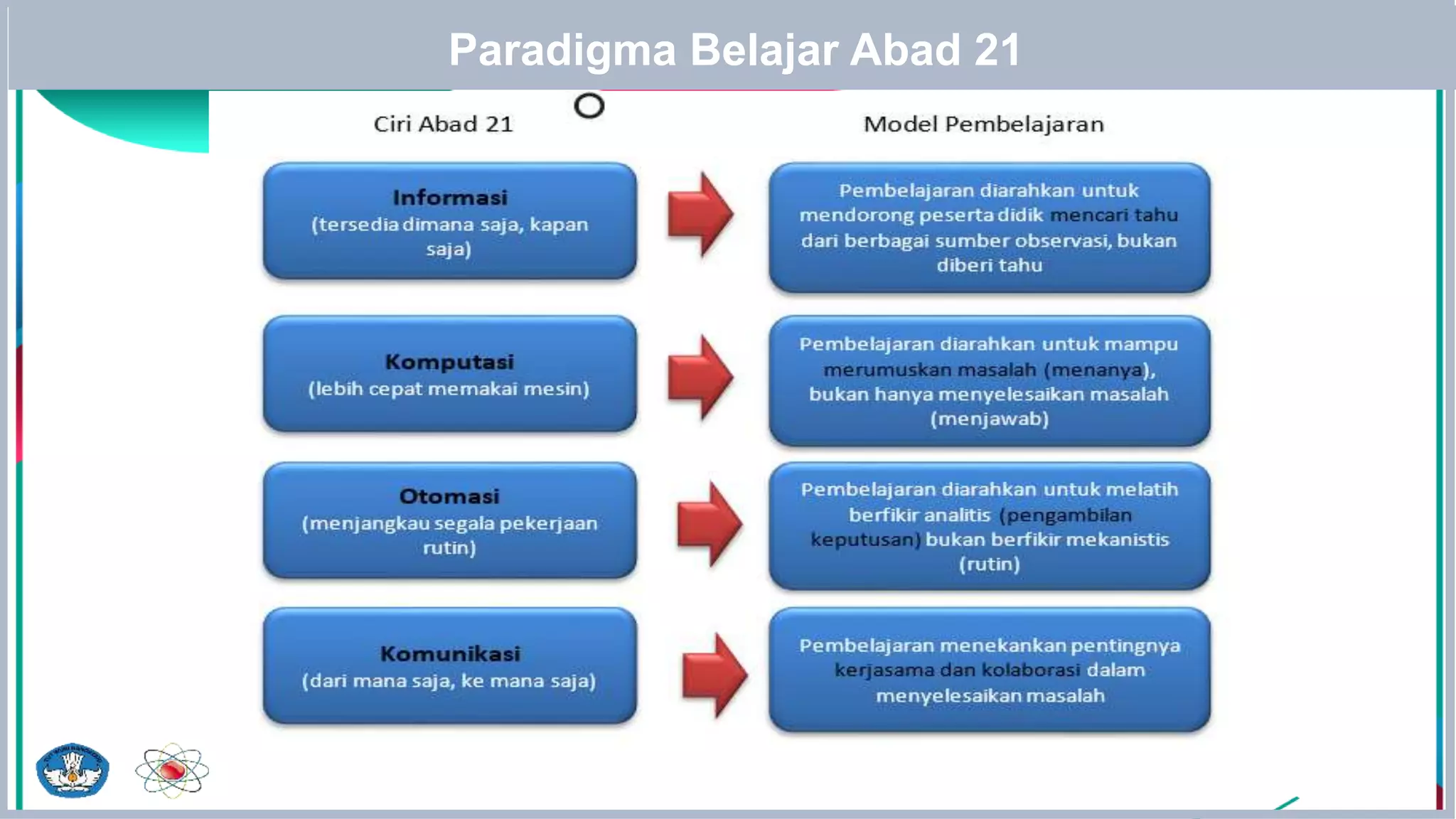 Paradigma Belajar Abad 21

Ciri Abad 21

Model Pembelajaran

Informasi
(tersedia dimana saja, kapan saja)

Pembelajaran diarahkan untuk mendorong peserta didik mencari tahu dari berbagai sumber observasi, bukan diberi tahu

Komputasi
(lebih cepat memakai mesin)

Pembelajaran diarahkan untuk mampu merumuskan masalah (menanya), bukan hanya menyelesaikan masalah (menjawab)

Otomasi
(menjangkau segala pekerjaan rutin)

Pembelajaran diarahkan untuk melatih berfikir analitis (pengambilan keputusan) bukan berfikir mekanistis (rutin)

Komunikasi
(dari mana saja, ke mana saja)

Pembelajaran menekankan pentingnya kerjasama dan kolaborasi dalam menyelesaikan masalah